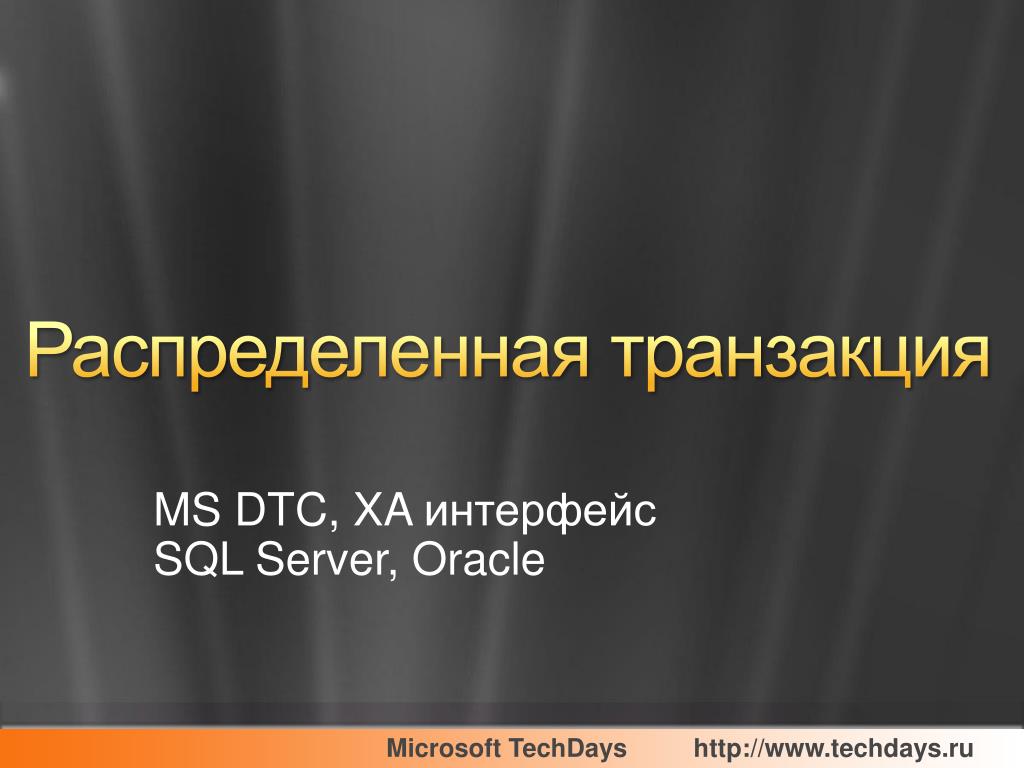 Распределенная транзакция

MS DTC, XA интерфейс
SQL Server, Oracle

Microsoft TechDays http://www.techdays.ru